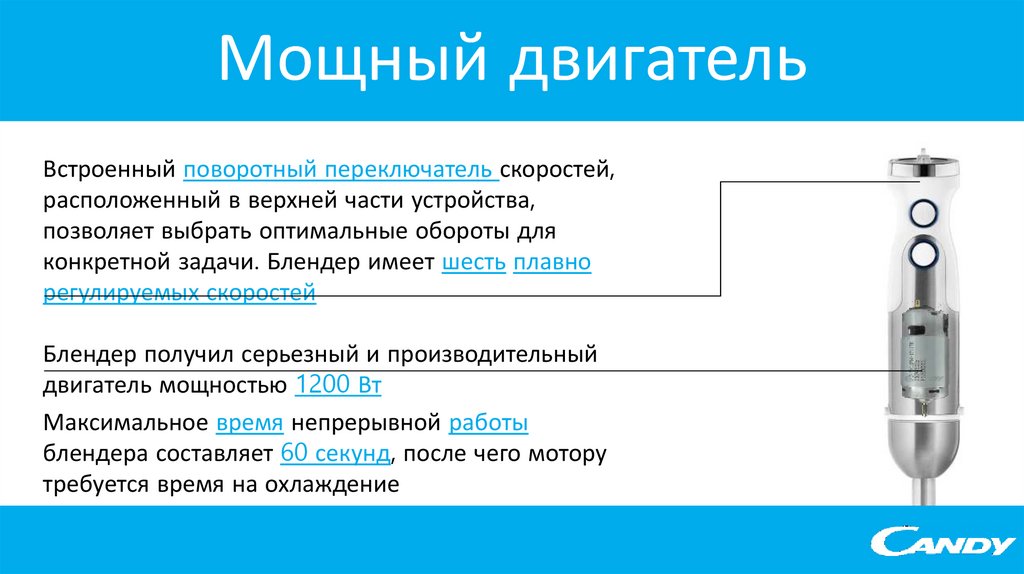 Мощный двигатель

Встроенный поворотный переключатель скоростей, расположенный в верхней части устройства, позволяет выбрать оптимальные обороты для конкретной задачи. Блендер имеет шесть плавно регулируемых скоростей

Блендер получил серьезный и производительный двигатель мощностью 1200 Вт

Максимальное время непрерывной работы блендера составляет 60 секунд, после чего мотору требуется время на охлаждение

CANDY